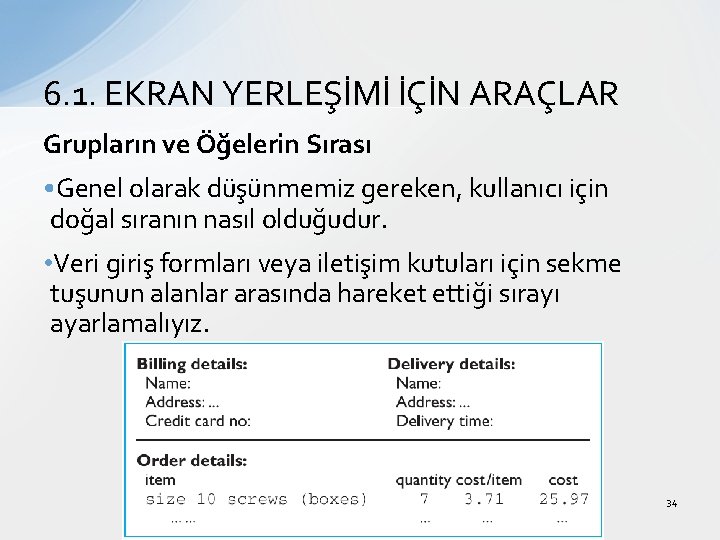 6.1. EKRAN YERLEŞİMİ İÇİN ARAÇLAR

Grupların ve Öğelerin Sırası

•Genel olarak düşünmemiz gereken, kullanıcı için doğal sıranın nasıl olduğudur.

•Veri giriş formları veya iletişim kutuları için sekme tuşunun alanlar arasında hareket ettiği sırayı ayarlamalıyız.

Billing details:
Name:
Address: ...
Credit card no:

Delivery details:
Name:
Address: ...
Delivery time:

Order details:

| item | quantity | cost/item | cost |
|---|---|---|---|
| size 10 screws (boxes) | 7 | 3.71 | 25.97 |
| ... ... | ... | ... | ... |

34